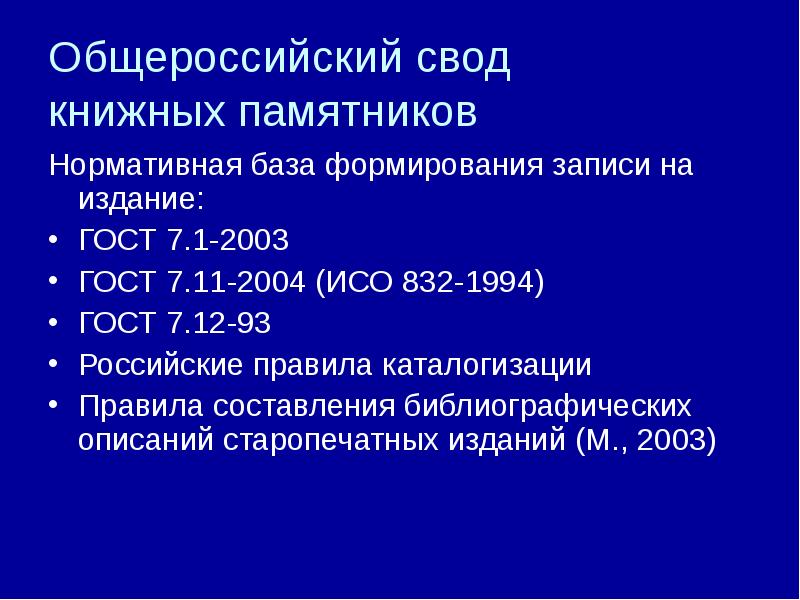 Общероссийский свод книжных памятников

Нормативная база формирования записи на издание:

• ГОСТ 7.1-2003
• ГОСТ 7.11-2004 (ИСО 832-1994)
• ГОСТ 7.12-93
• Российские правила каталогизации
• Правила составления библиографических описаний старопечатных изданий (М., 2003)